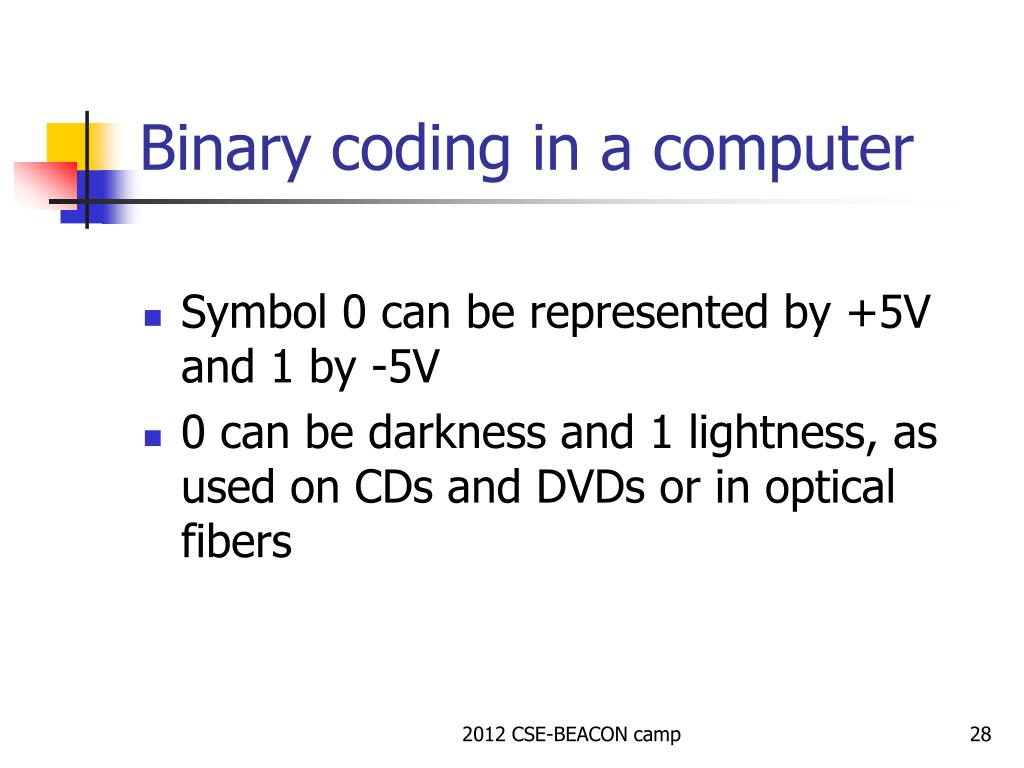 Binary coding in a computer

- Symbol 0 can be represented by +5V and 1 by -5V
- 0 can be darkness and 1 lightness, as used on CDs and DVDs or in optical fibers

2012 CSE-BEACON camp

28